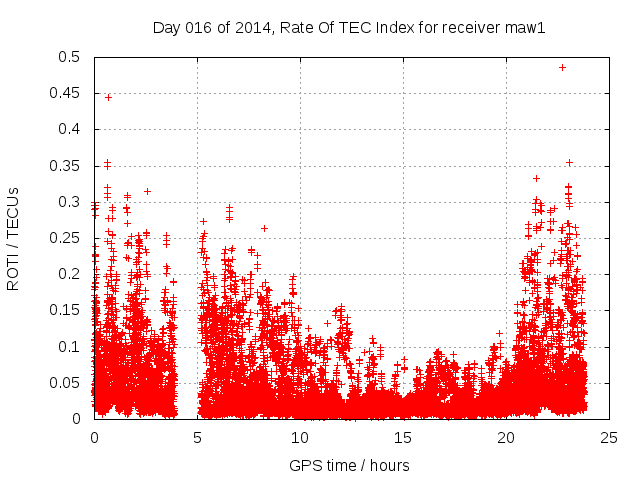 Day 016 of 2014, Rate Of TEC Index for receiver maw1

ROTI / TECUs

0.5
0.45
0.4
0.35
0.3
0.25
0.2
0.15
0.1
0.05
0

0
5
10
15
20
25

GPS time / hours